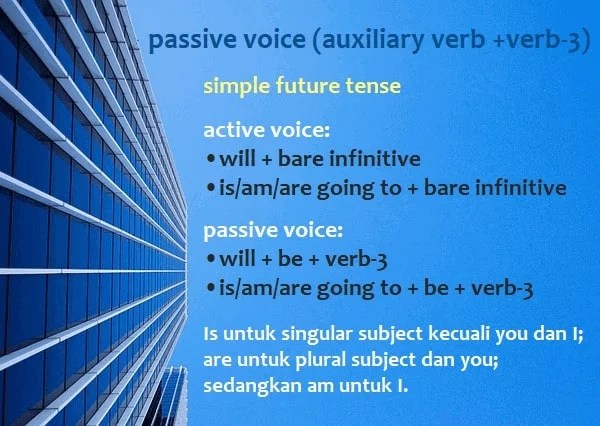 passive voice (auxiliary verb +verb-3)

simple future tense

active voice:
• will + bare infinitive
• is/am/are going to + bare infinitive

passive voice:
• will + be + verb-3
• is/am/are going to + be + verb-3

Is untuk singular subject kecuali you dan I; are untuk plural subject dan you; sedangkan am untuk I.